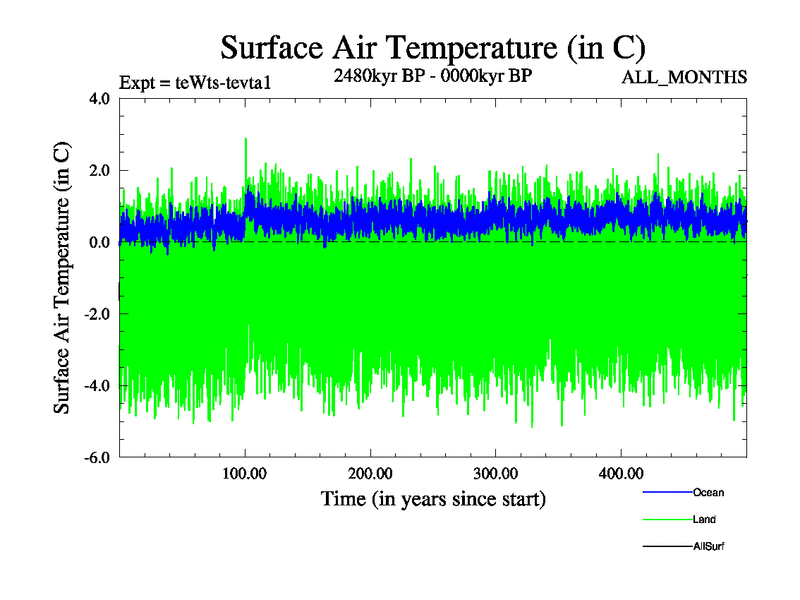 Surface Air Temperature (in C)

Expt = teWts-tevta1

2480kyr BP - 0000kyr BP

ALL_MONTHS

Surface Air Temperature (in C)

4.0
2.0
0.0
-2.0
-4.0
-6.0

100.00
200.00
300.00
400.00

Time (in years since start)

Ocean
Land
AllSurf